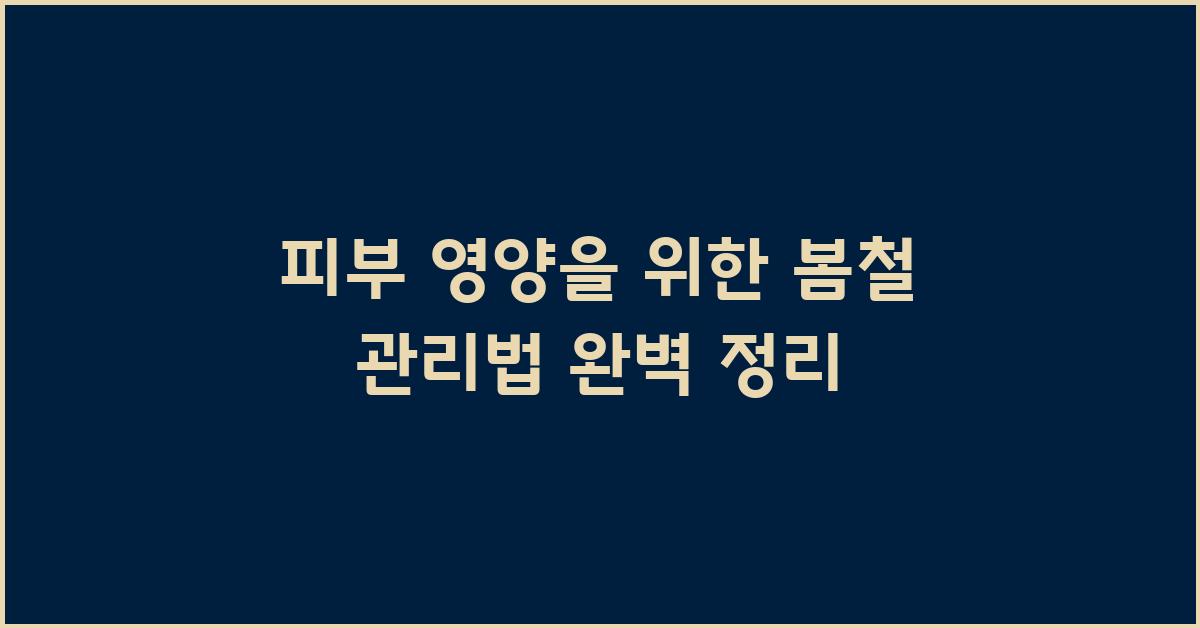 피부 영양을 위한 봄철 관리법 완벽 정리